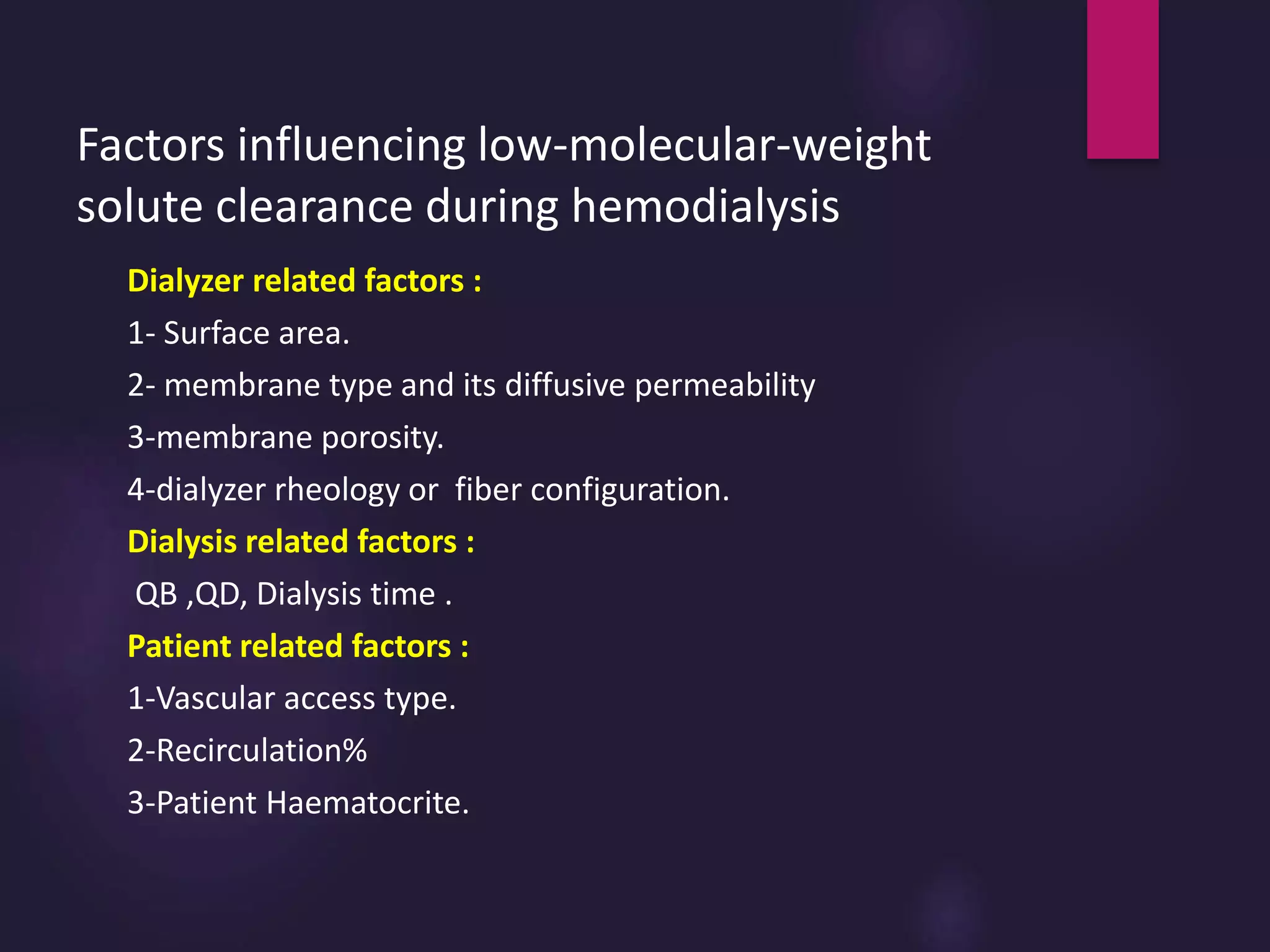 Factors influencing low-molecular-weight solute clearance during hemodialysis

Dialyzer related factors :

1- Surface area.

2- membrane type and its diffusive permeability

3-membrane porosity.

4-dialyzer rheology or fiber configuration.

Dialysis related factors :

QB ,QD, Dialysis time .

Patient related factors :

1-Vascular access type.

2-Recirculation%

3-Patient Haematocrite.